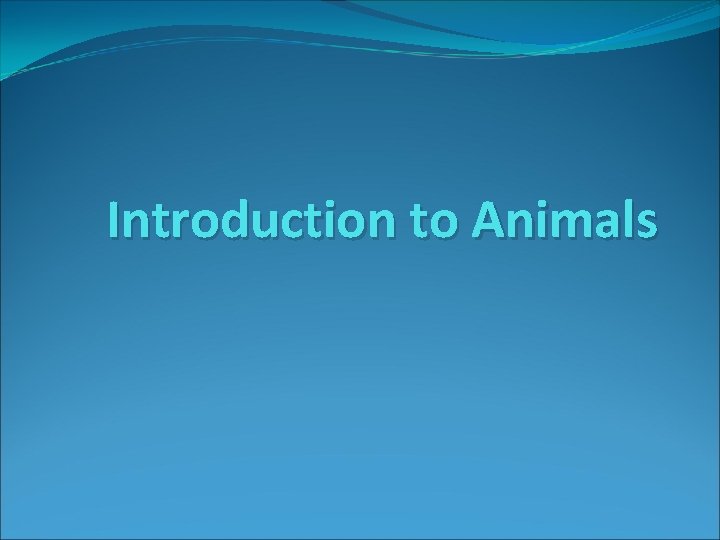 Introduction to Animals